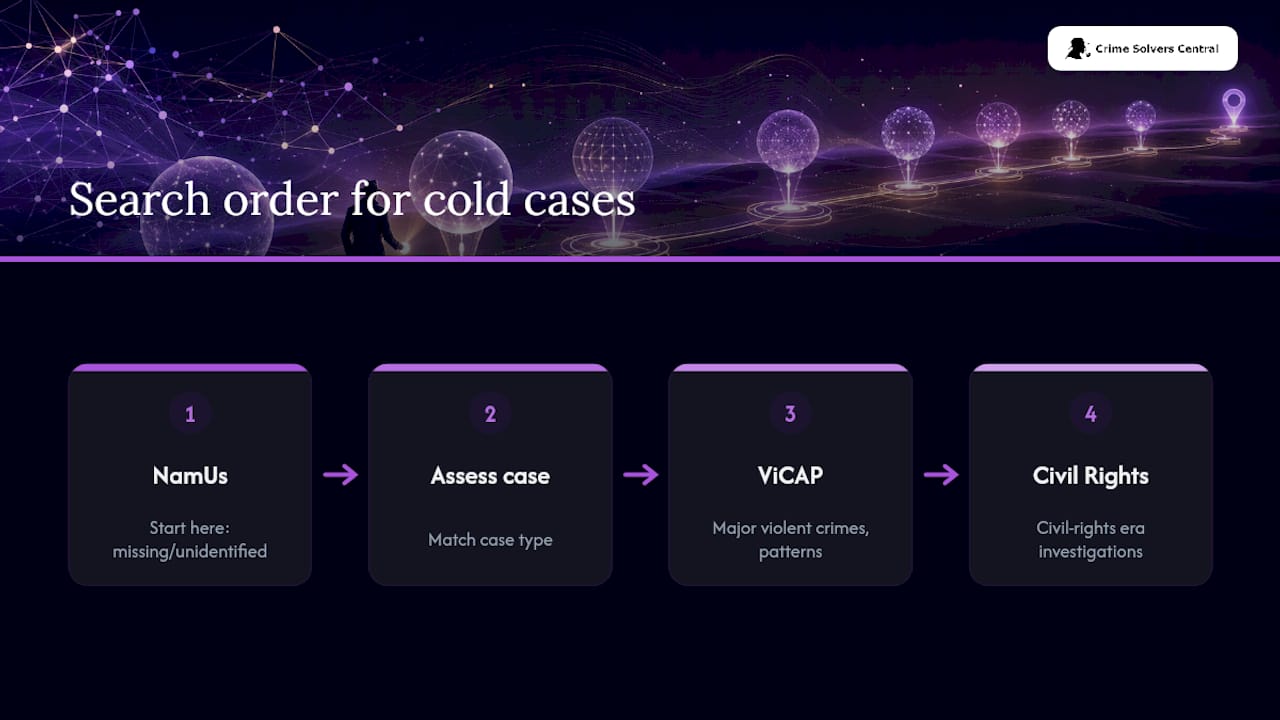 Crime Solvers Central

Search order for cold cases

1

NamUs

Start here: missing/unidentified

2

Assess case

Match case type

3

ViCAP

Major violent crimes, patterns

4

Civil Rights

Civil-rights era investigations